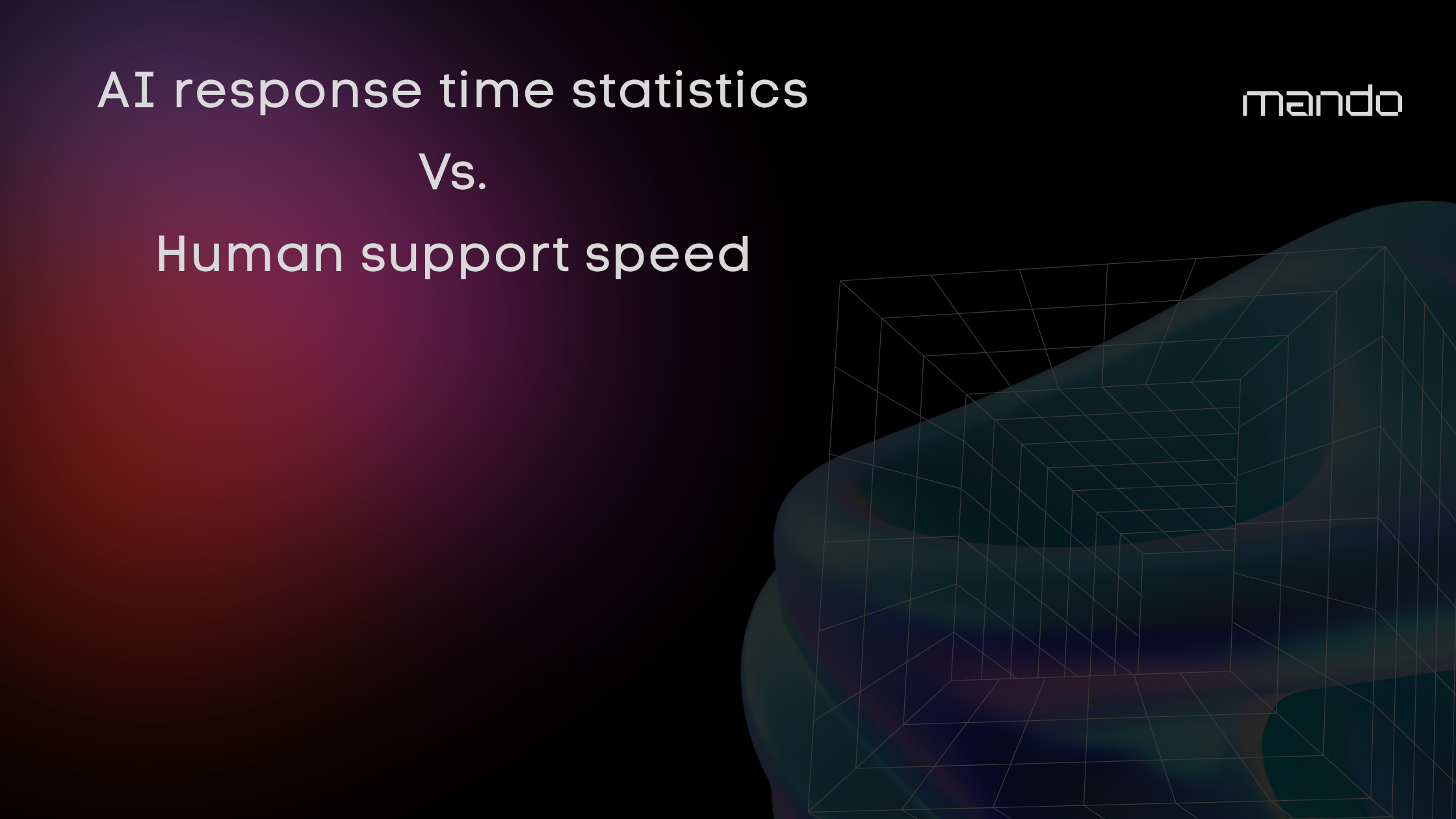 AI response time statistics

Vs.

Human support speed

mando